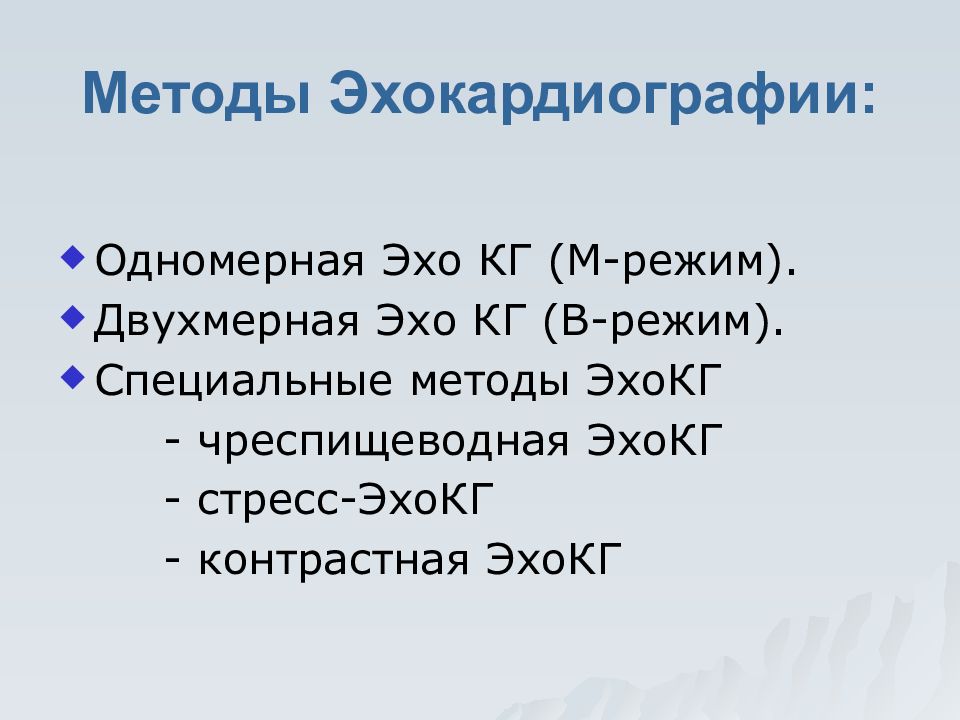 Методы Эхокардиографии:

Одномерная Эхо КГ (М-режим).
Двухмерная Эхо КГ (В-режим).
Специальные методы ЭхоКГ
- чреспищеводная ЭхоКГ
- стресс-ЭхоКГ
- контрастная ЭхоКГ